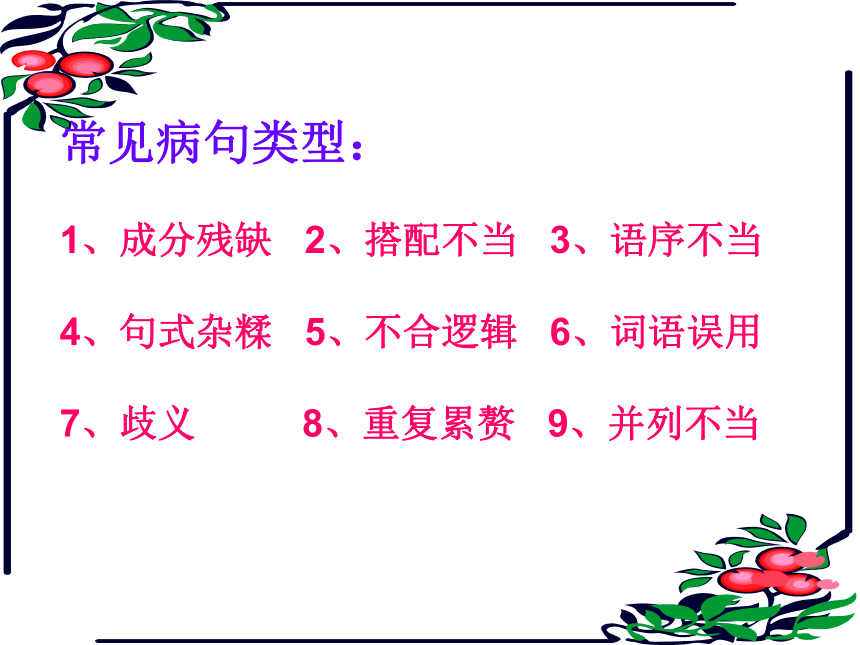 常见病句类型：

1、成分残缺 2、搭配不当 3、语序不当

4、句式杂糅 5、不合逻辑 6、词语误用

7、歧义 8、重复累赘 9、并列不当